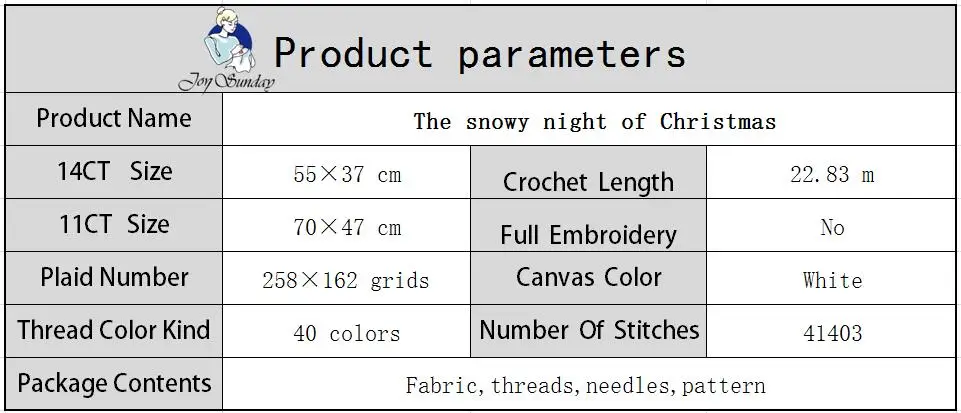 Joy Sunday

Product parameters

| Product Name | The snowy night of Christmas | | |
|---|---|---|---|
| 14CT Size | 55×37 cm | Crochet Length | 22.83 m |
| 11CT Size | 70×47 cm | Full Embroidery | No |
| Plaid Number | 258×162 grids | Canvas Color | White |
| Thread Color Kind | 40 colors | Number Of Stitches | 41403 |
| Package Contents | Fabric, threads, needles, pattern | | |